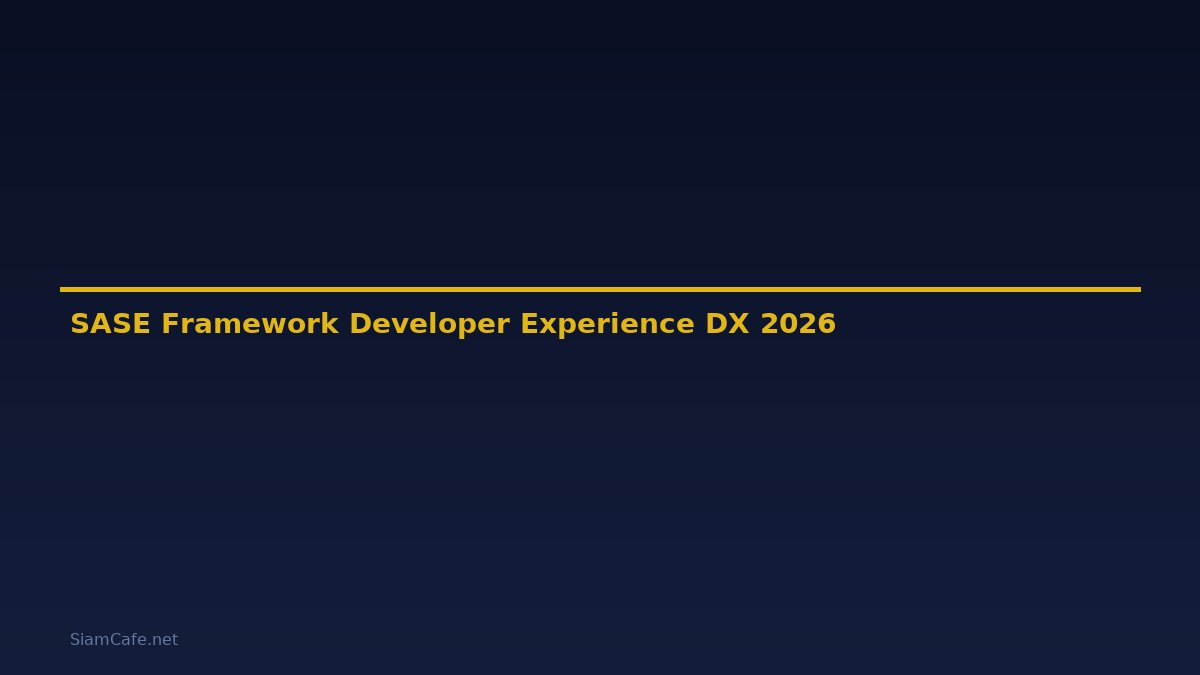 SASE Framework Developer Experience DX 2026

SiamCafe.net